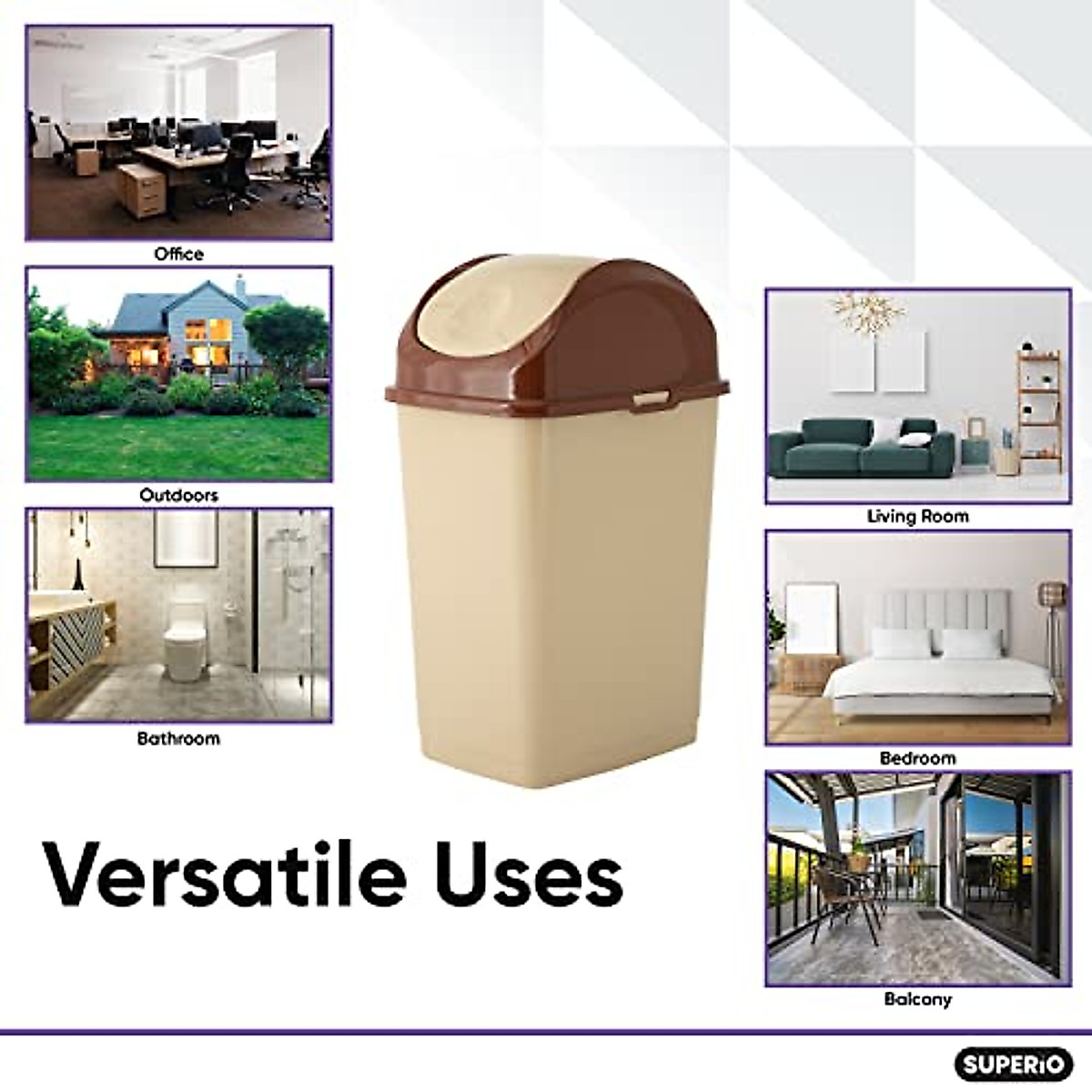 Office

Outdoors

Bathroom

Living Room

Bedroom

Balcony

Versatile Uses

SUPERiO